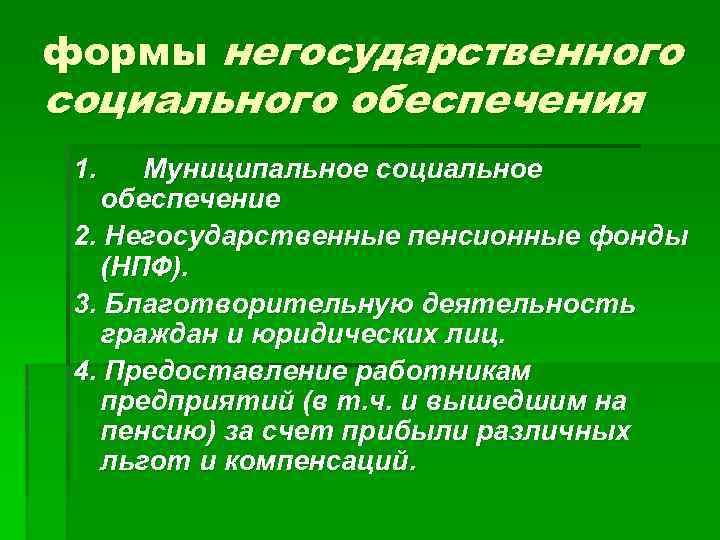 формы негосударственного социального обеспечения

1. Муниципальное социальное обеспечение

2. Негосударственные пенсионные фонды (НПФ).

3. Благотворительную деятельность граждан и юридических лиц.

4. Предоставление работникам предприятий (в т.ч. и вышедшим на пенсию) за счет прибыли различных льгот и компенсаций.